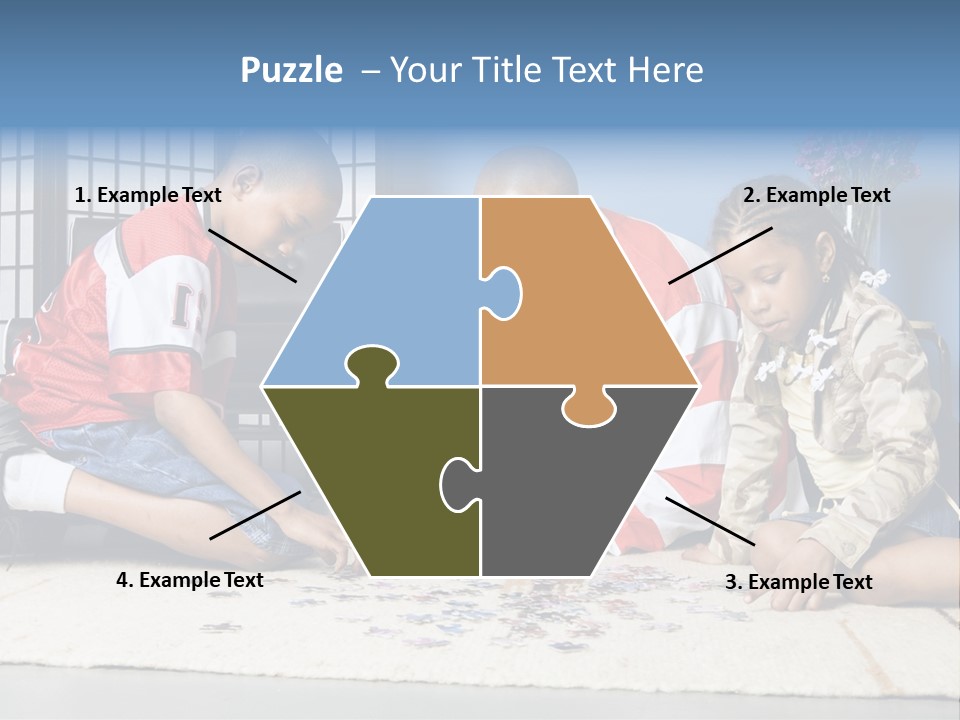 Puzzle – Your Title Text Here

1. Example Text

2. Example Text

4. Example Text

3. Example Text